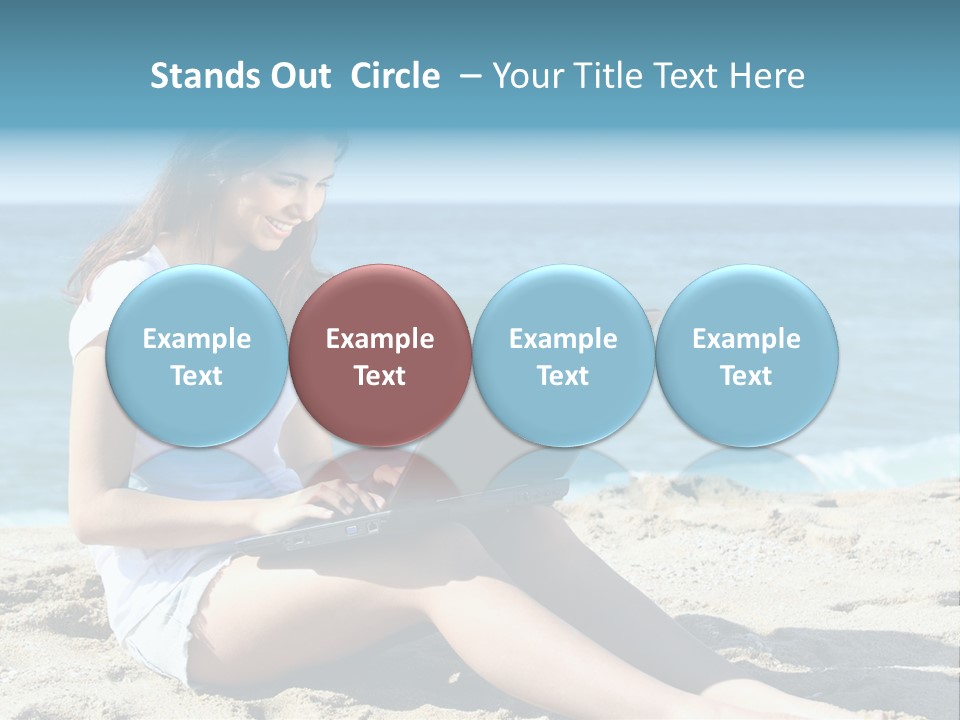 Stands Out Circle – Your Title Text Here

Example Text

Example Text

Example Text

Example Text